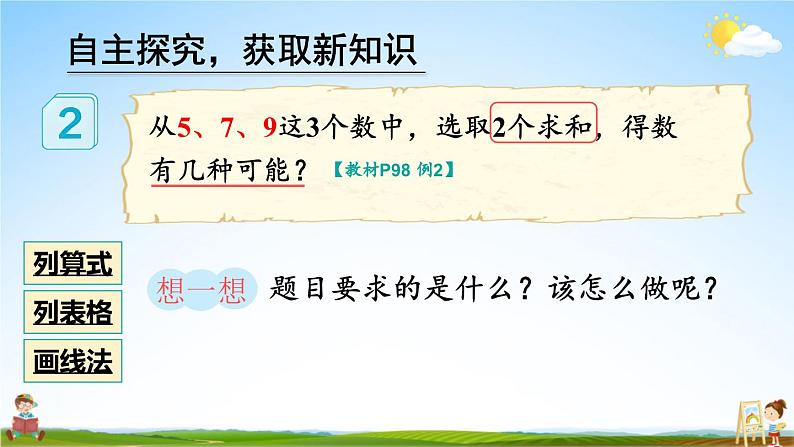 自主探究，获取新知识

2

从5、7、9这3个数中，选取2个求和，得数有几种可能？【教材P98 例2】

列算式

列表格

画线法

想一想 题目要求的是什么？该怎么做呢？